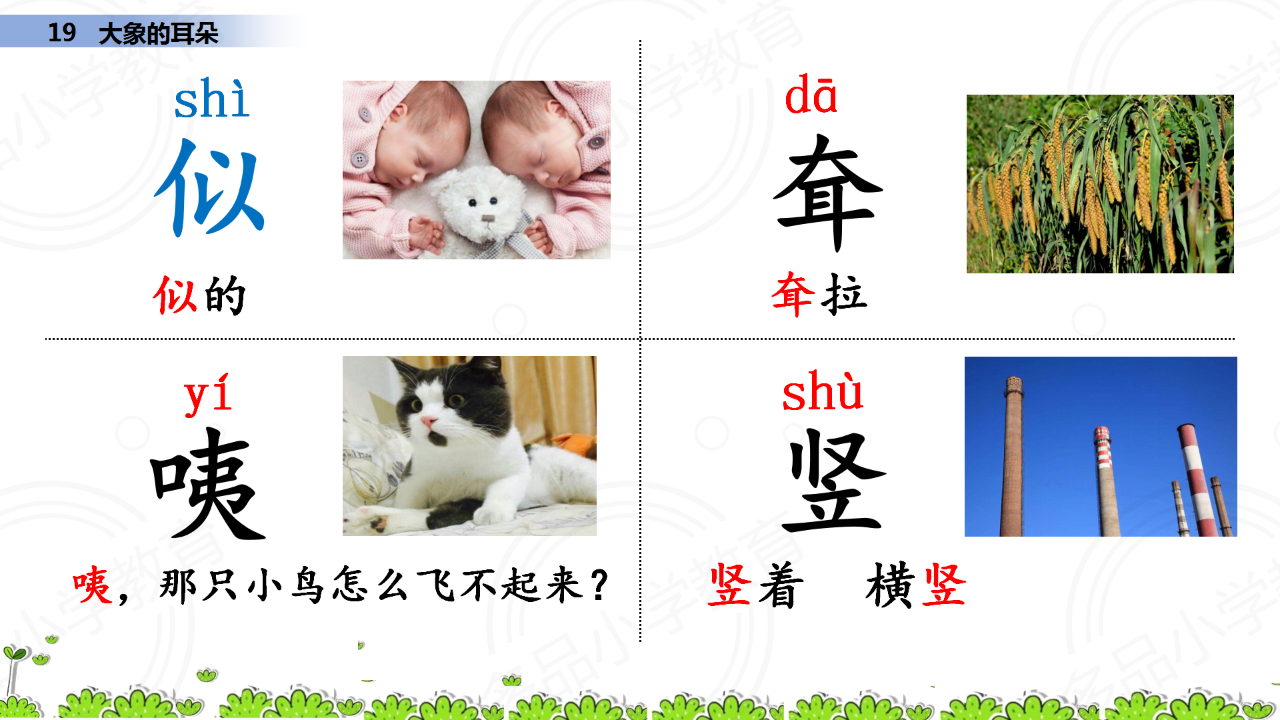 19 大象的耳朵

shì
似
似的

dā
耷
耷拉

yí
咦
咦，那只小鸟怎么飞不起来？

shù
竖
竖着　横竖